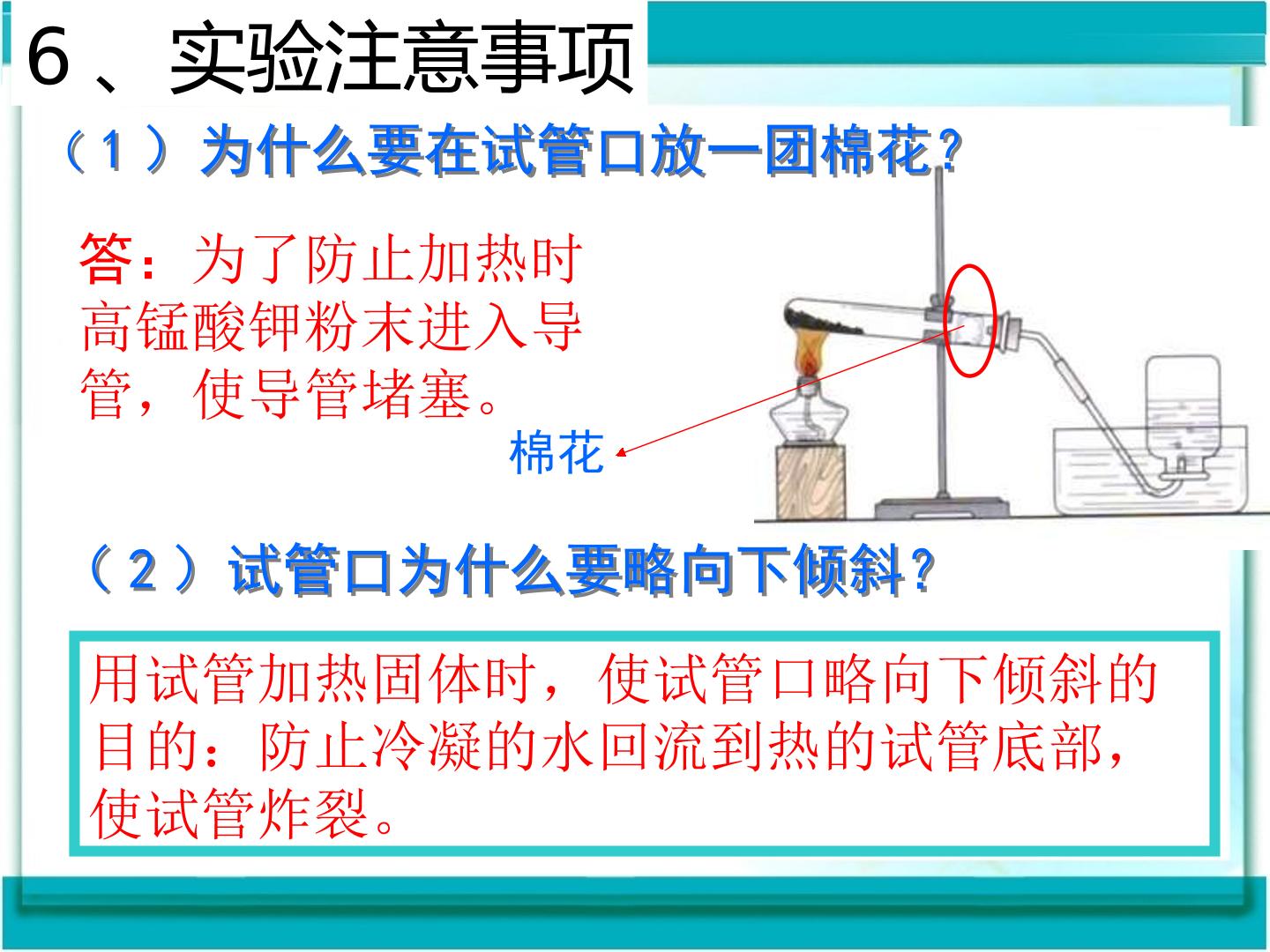 6、实验注意事项

（1）为什么要在试管口放一团棉花？

答：为了防止加热时高锰酸钾粉末进入导管，使导管堵塞。

棉花

（2）试管口为什么要略向下倾斜？

用试管加热固体时，使试管口略向下倾斜的目的：防止冷凝的水回流到热的试管底部，使试管炸裂。